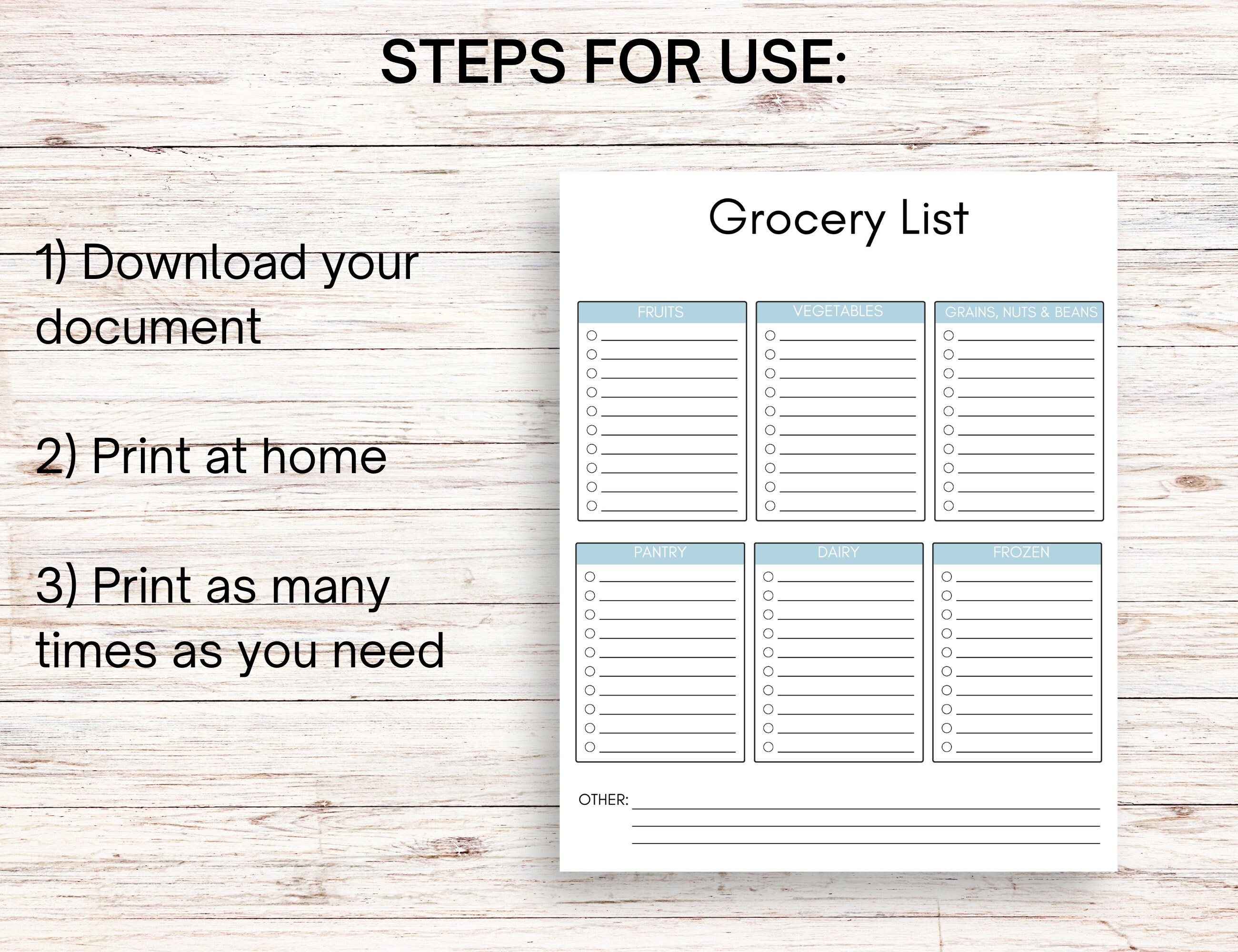 STEPS FOR USE:

1) Download your document

2) Print at home

3) Print as many times as you need

Grocery List

FRUITS

VEGETABLES

GRAINS, NUTS & BEANS

PANTRY

DAIRY

FROZEN

OTHER: